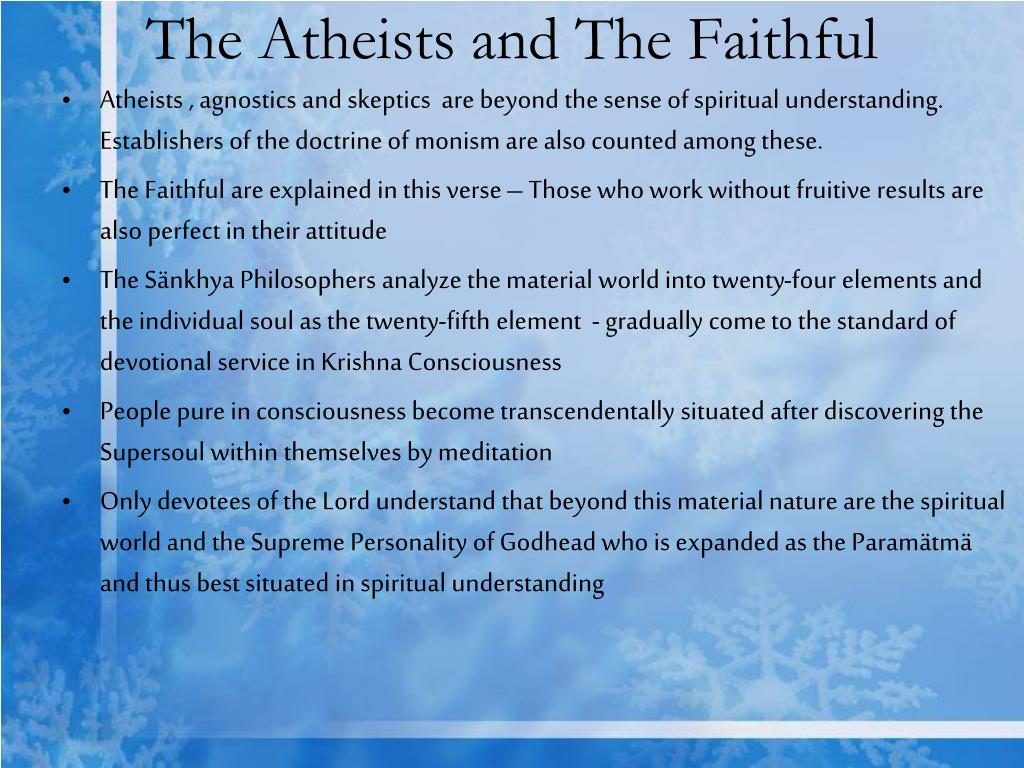 The Atheists and The Faithful

• Atheists , agnostics and skeptics are beyond the sense of spiritual understanding. Establishers of the doctrine of monism are also counted among these.

• The Faithful are explained in this verse – Those who work without fruitive results are also perfect in their attitude

• The Sänkhya Philosophers analyze the material world into twenty-four elements and the individual soul as the twenty-fifth element - gradually come to the standard of devotional service in Krishna Consciousness

• People pure in consciousness become transcendentally situated after discovering the Supersoul within themselves by meditation

• Only devotees of the Lord understand that beyond this material nature are the spiritual world and the Supreme Personality of Godhead who is expanded as the Paramätmä and thus best situated in spiritual understanding